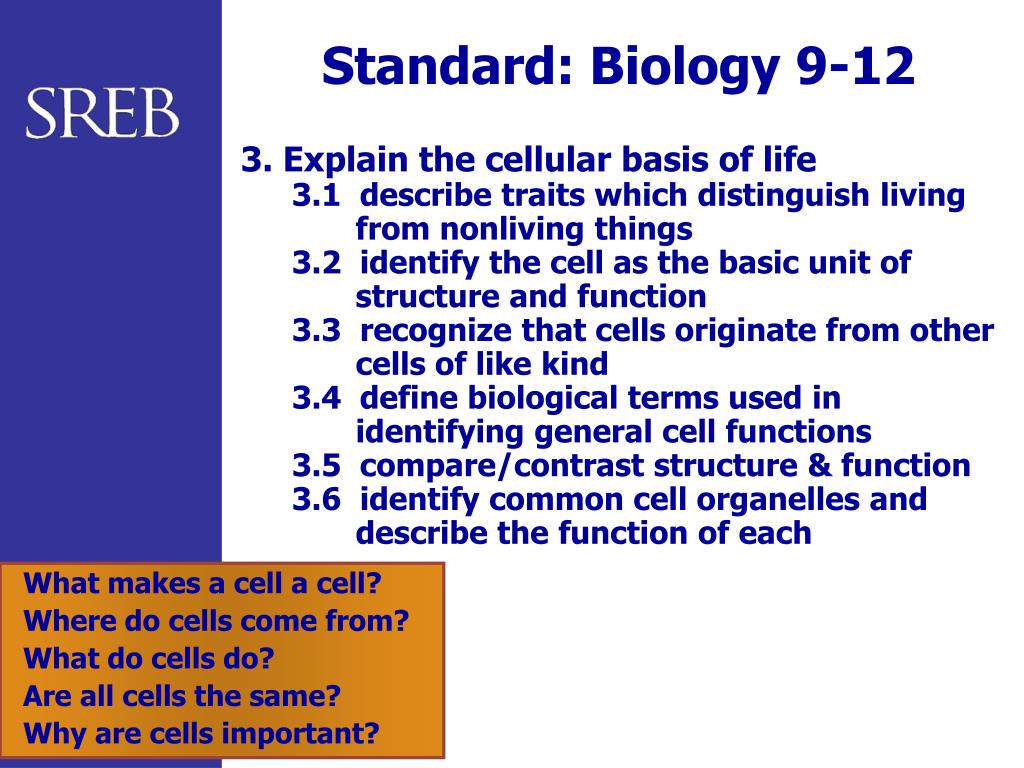 SREB

Standard: Biology 9-12

3. Explain the cellular basis of life
3.1 describe traits which distinguish living from nonliving things
3.2 identify the cell as the basic unit of structure and function
3.3 recognize that cells originate from other cells of like kind
3.4 define biological terms used in identifying general cell functions
3.5 compare/contrast structure & function
3.6 identify common cell organelles and describe the function of each

What makes a cell a cell?
Where do cells come from?
What do cells do?
Are all cells the same?
Why are cells important?